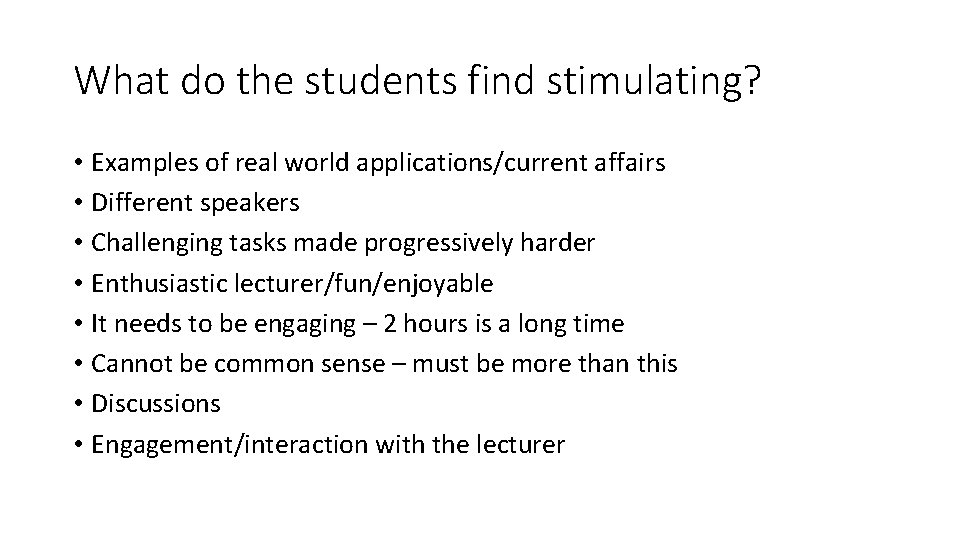 What do the students find stimulating?

• Examples of real world applications/current affairs
• Different speakers
• Challenging tasks made progressively harder
• Enthusiastic lecturer/fun/enjoyable
• It needs to be engaging – 2 hours is a long time
• Cannot be common sense – must be more than this
• Discussions
• Engagement/interaction with the lecturer